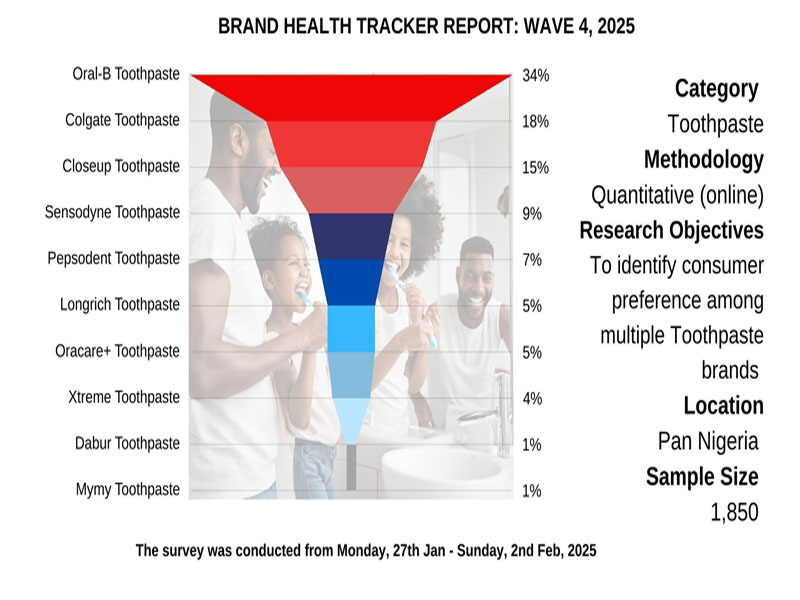 BRAND HEALTH TRACKER REPORT: WAVE 4, 2025

| | |
|---|---|
| Oral-B Toothpaste | 34% |
| Colgate Toothpaste | 18% |
| Closeup Toothpaste | 15% |
| Sensodyne Toothpaste | 9% |
| Pepsodent Toothpaste | 7% |
| Longrich Toothpaste | 5% |
| Oracare+ Toothpaste | 5% |
| Xtreme Toothpaste | 4% |
| Dabur Toothpaste | 1% |
| Mymy Toothpaste | 1% |

Category
Toothpaste
Methodology
Quantitative (online)
Research Objectives
To identify consumer preference among multiple Toothpaste brands
Location
Pan Nigeria
Sample Size
1,850

The survey was conducted from Monday, 27th Jan - Sunday, 2nd Feb, 2025